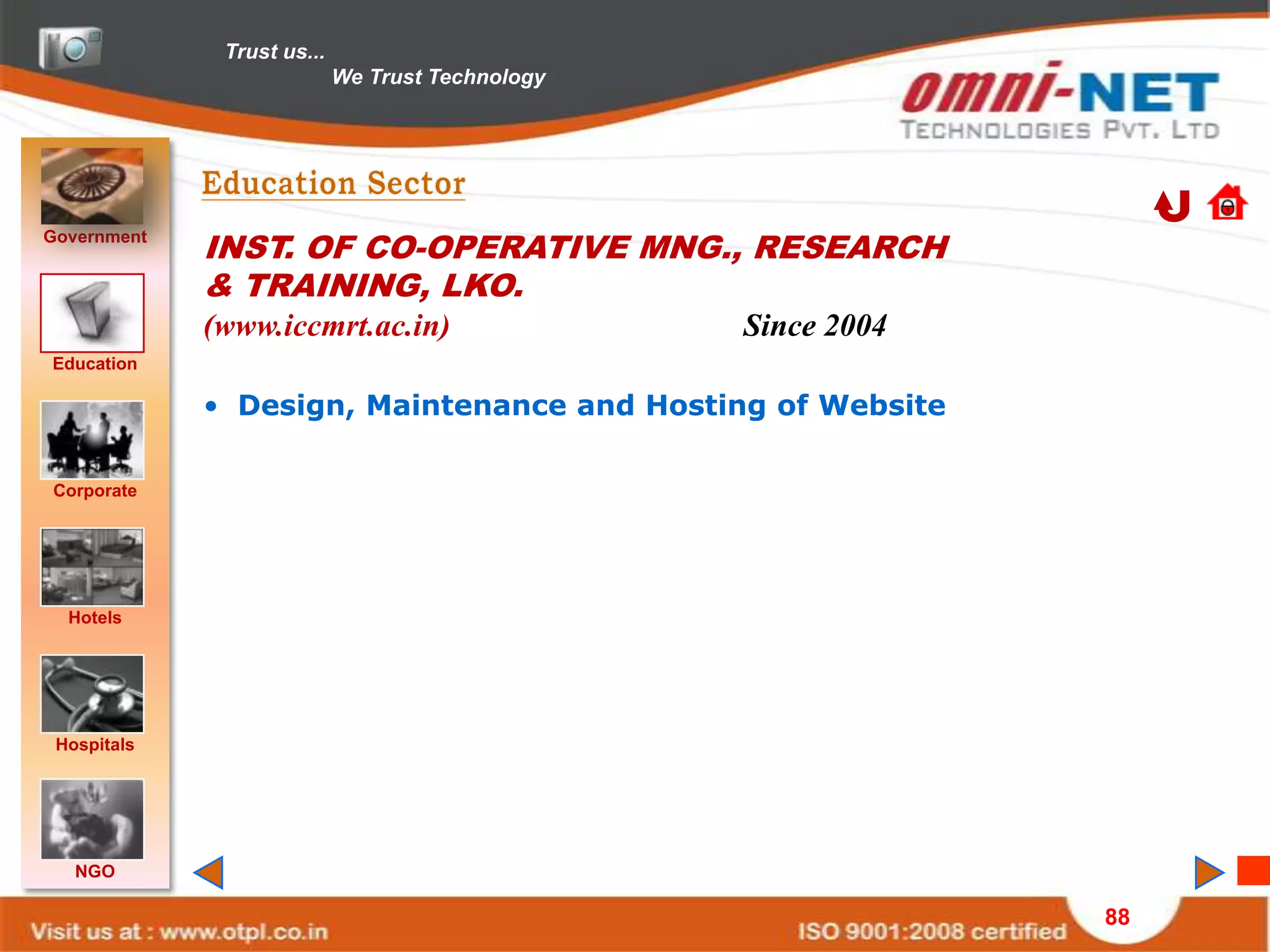 Trust us...
We Trust Technology

omni-NET
TECHNOLOGIES PVT. LTD

Government

Education

Corporate

Hotels

Hospitals

NGO

Education Sector

INST. OF CO-OPERATIVE MNG., RESEARCH & TRAINING, LKO.

(www.iccmrt.ac.in) Since 2004

• Design, Maintenance and Hosting of Website

Visit us at : www.otpl.co.in

ISO 9001:2008 certified

88